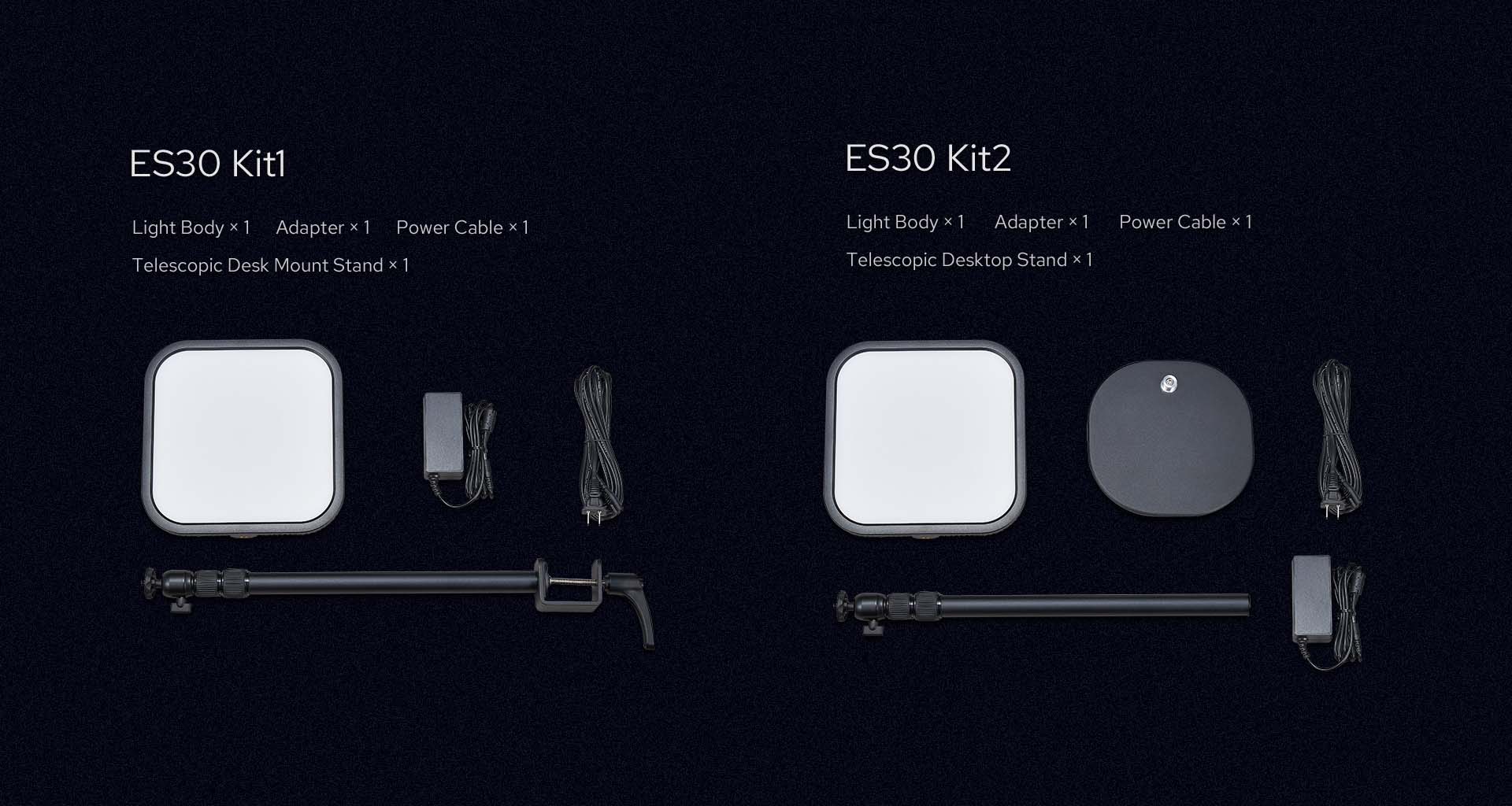 ES30 Kit1

Light Body × 1 Adapter × 1 Power Cable × 1

Telescopic Desk Mount Stand × 1

ES30 Kit2

Light Body × 1 Adapter × 1 Power Cable × 1

Telescopic Desktop Stand × 1